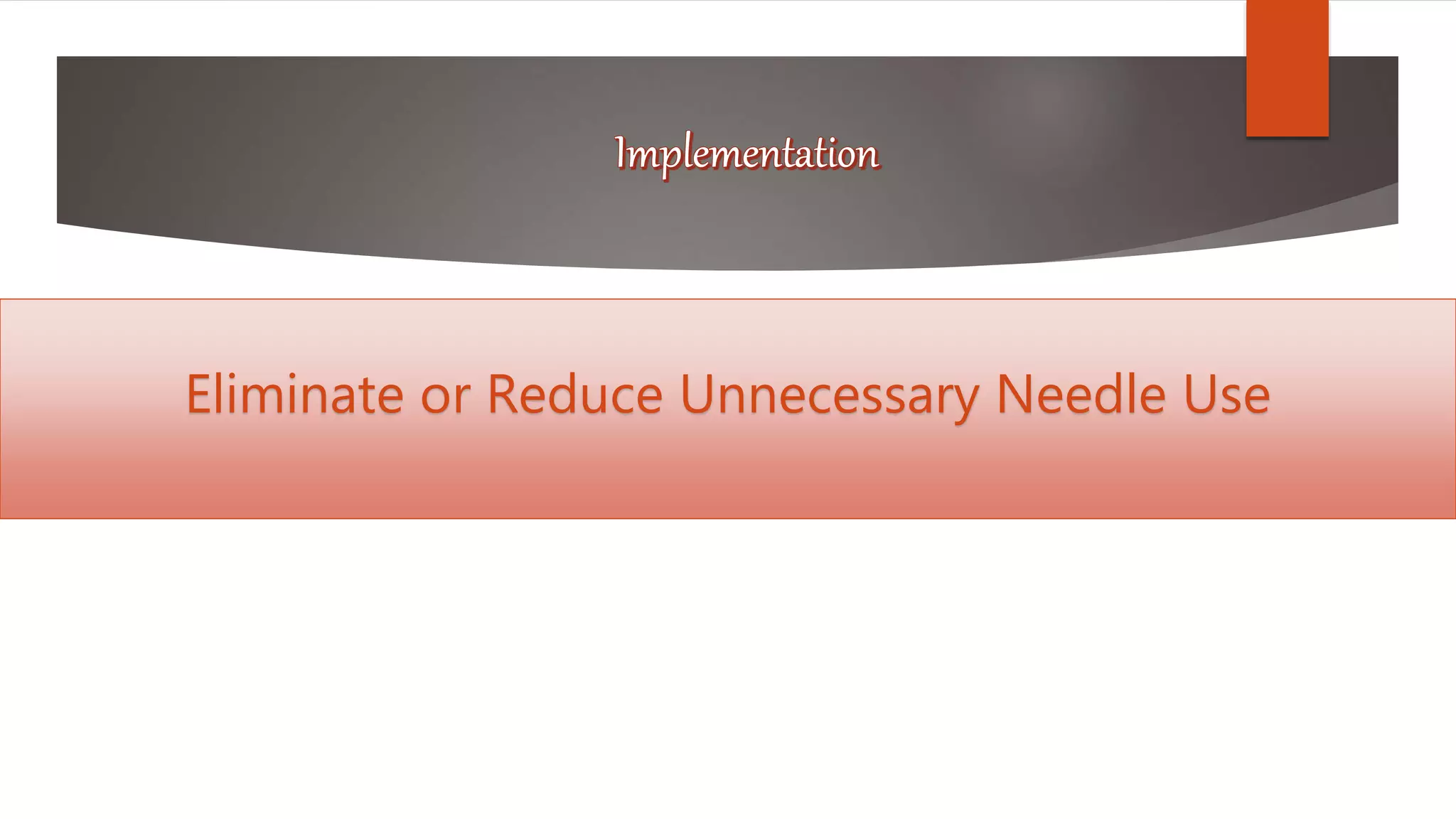 Implementation

Eliminate or Reduce Unnecessary Needle Use